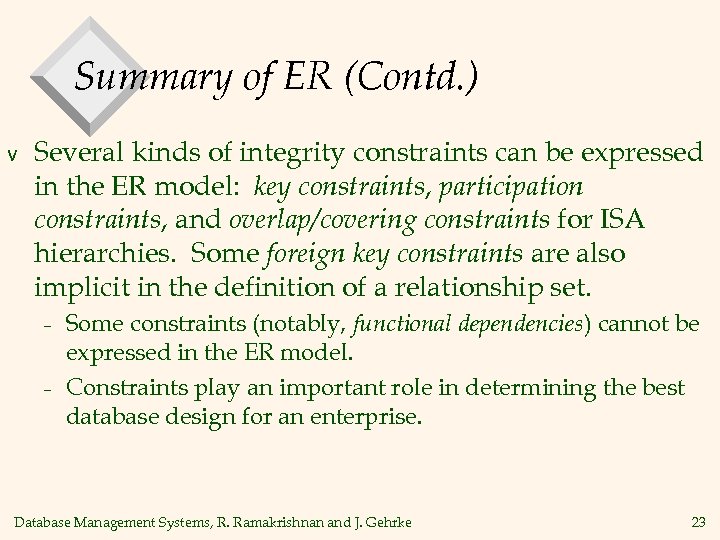 Summary of ER (Contd.)

v Several kinds of integrity constraints can be expressed in the ER model: key constraints, participation constraints, and overlap/covering constraints for ISA hierarchies. Some foreign key constraints are also implicit in the definition of a relationship set.

– Some constraints (notably, functional dependencies) cannot be expressed in the ER model.

– Constraints play an important role in determining the best database design for an enterprise.

Database Management Systems, R. Ramakrishnan and J. Gehrke

23